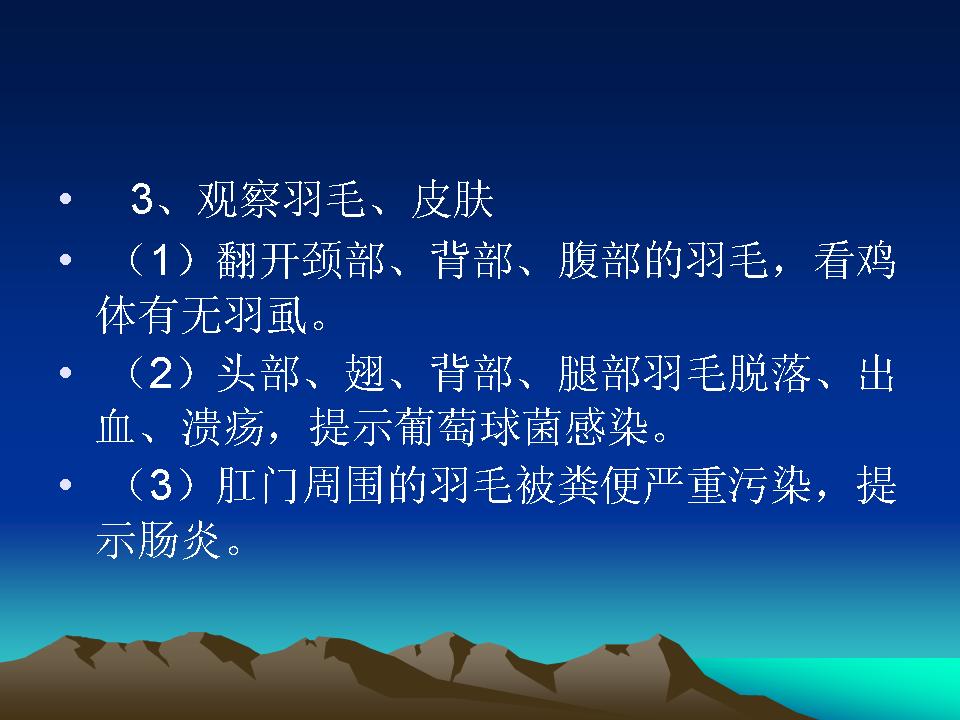 • 3、观察羽毛、皮肤

• （1）翻开颈部、背部、腹部的羽毛，看鸡体有无羽虱。

• （2）头部、翅、背部、腿部羽毛脱落、出血、溃疡，提示葡萄球菌感染。

• （3）肛门周围的羽毛被粪便严重污染，提示肠炎。